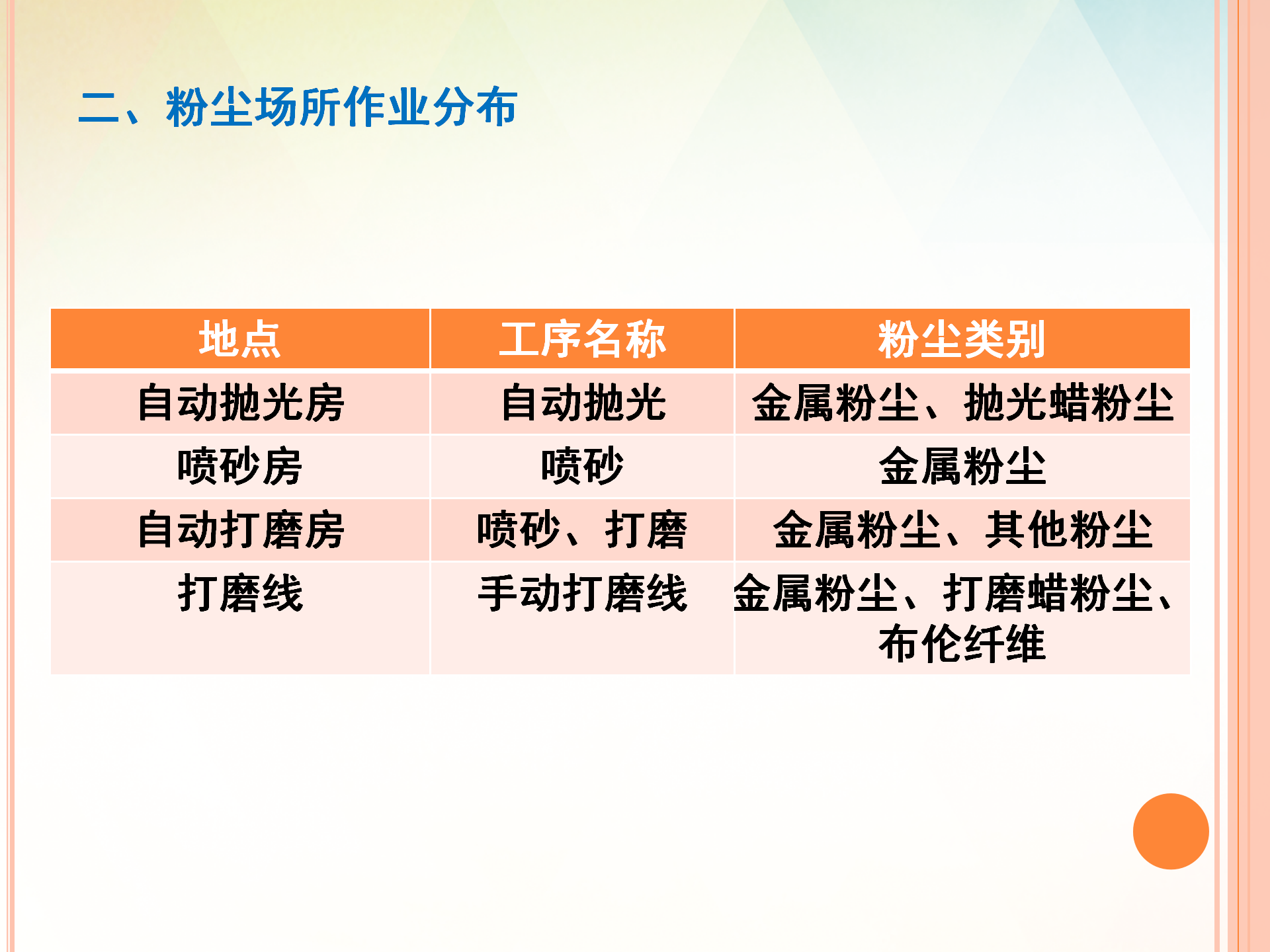 二、粉尘场所作业分布

| 地点 | 工序名称 | 粉尘类别 |
|---|---|---|
| 自动抛光房 | 自动抛光 | 金属粉尘、抛光蜡粉尘 |
| 喷砂房 | 喷砂 | 金属粉尘 |
| 自动打磨房 | 喷砂、打磨 | 金属粉尘、其他粉尘 |
| 打磨线 | 手动打磨线 | 金属粉尘、打磨蜡粉尘、布伦纤维 |